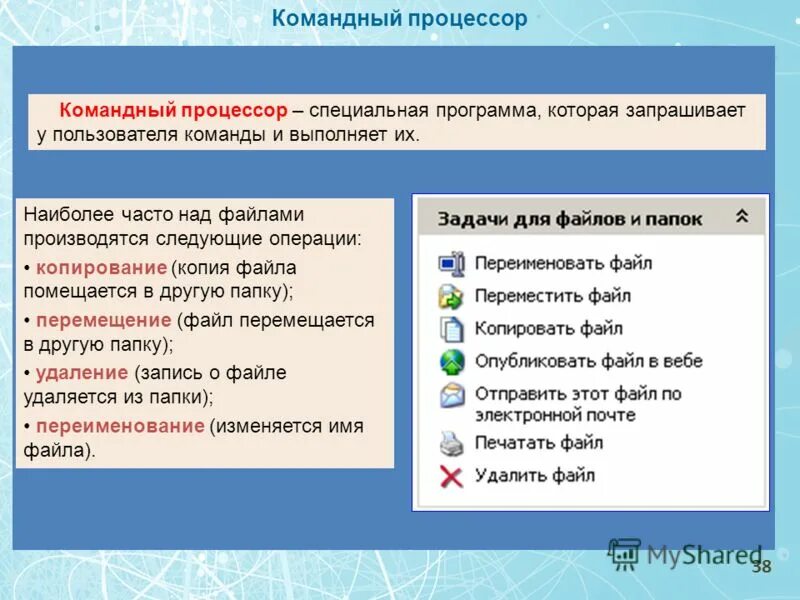 Командный процессор

Командный процессор – специальная программа, которая запрашивает у пользователя команды и выполняет их.

Наиболее часто над файлами производятся следующие операции:

• копирование (копия файла помещается в другую папку);

• перемещение (файл перемещается в другую папку);

• удаление (запись о файле удаляется из папки);

• переименование (изменяется имя файла).

Задачи для файлов и папок

Переименовать файл

Переместить файл

Копировать файл

Опубликовать файл в вебе

Отправить этот файл по электронной почте

Печатать файл

Удалить файл

MyShared

38